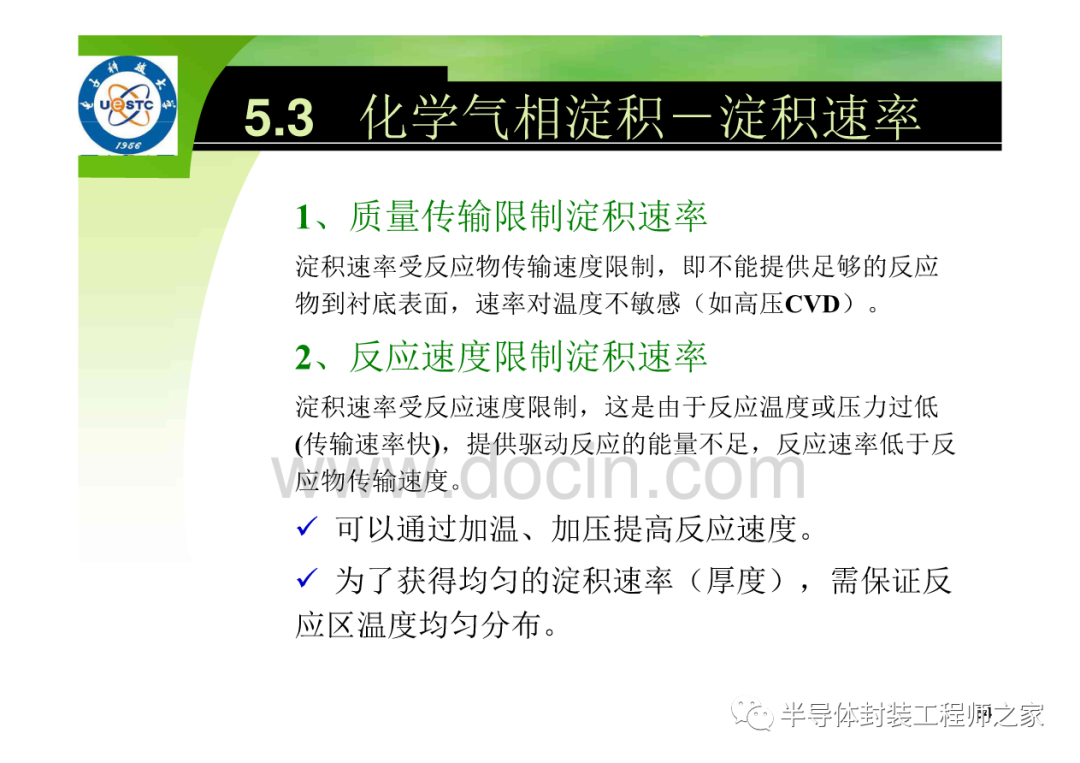 UESTC 1956

5.3 化学气相淀积－淀积速率

1、质量传输限制淀积速率

淀积速率受反应物传输速度限制，即不能提供足够的反应物到衬底表面，速率对温度不敏感（如高压CVD）。

2、反应速度限制淀积速率

淀积速率受反应速度限制，这是由于反应温度或压力过低(传输速率快)，提供驱动反应的能量不足，反应速率低于反应物传输速度。

www.docin.com

✓ 可以通过加温、加压提高反应速度。

✓ 为了获得均匀的淀积速率（厚度），需保证反应区温度均匀分布。

半导体封装工程师之家